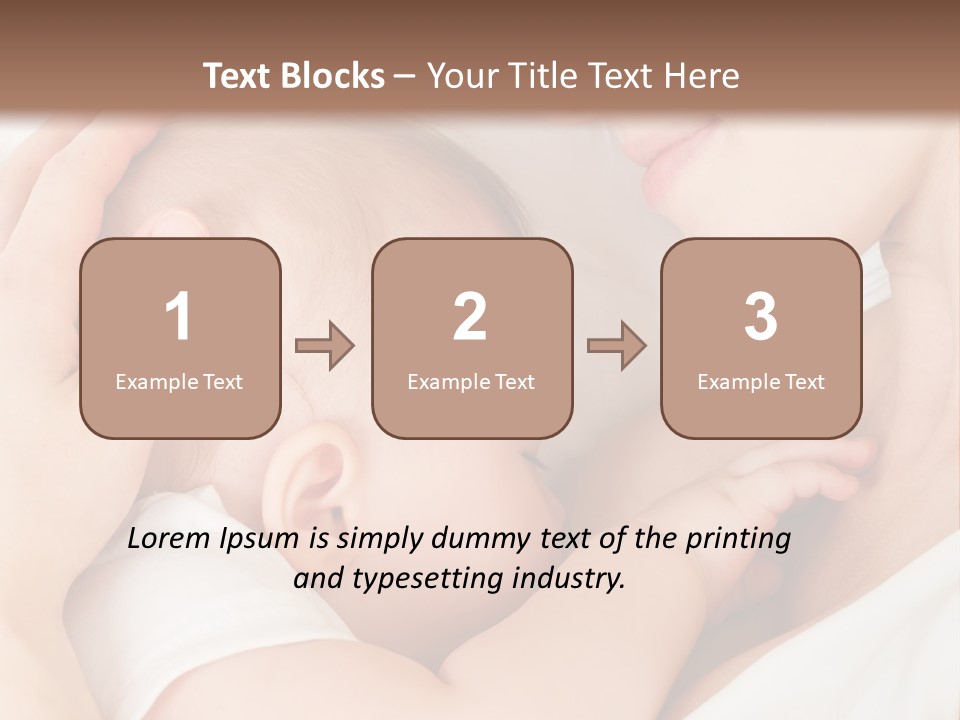 Text Blocks – Your Title Text Here

1
Example Text

2
Example Text

3
Example Text

Lorem Ipsum is simply dummy text of the printing and typesetting industry.